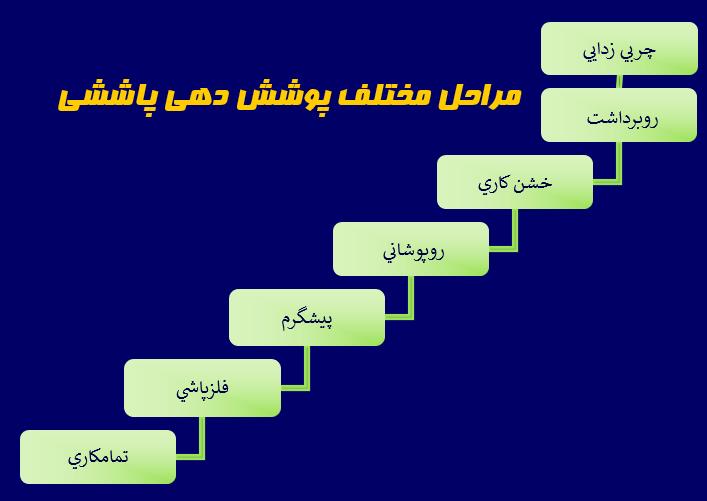 مراحل مختلف پوشش دهی پاششی

چربي زدايي

روبرداشت

خشن كاري

روپوشاني

پيشگرم

فلزپاشي

تمامكاري